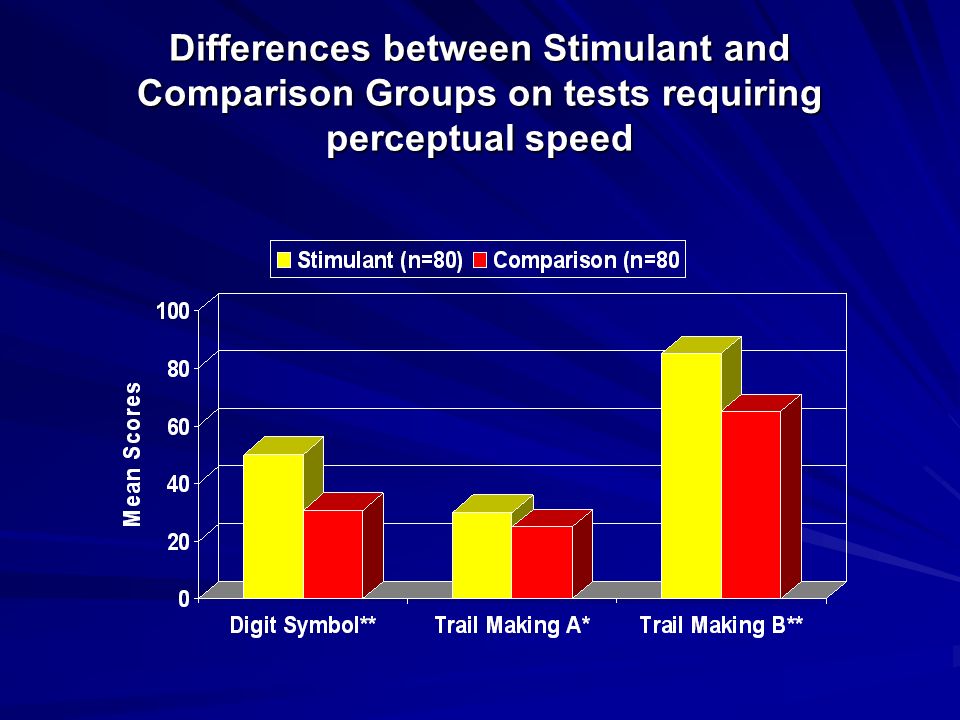 Differences between Stimulant and Comparison Groups on tests requiring perceptual speed

Stimulant (n=80) Comparison (n=80

Mean Scores

100
80
60
40
20
0

Digit Symbol**
Trail Making A*
Trail Making B**